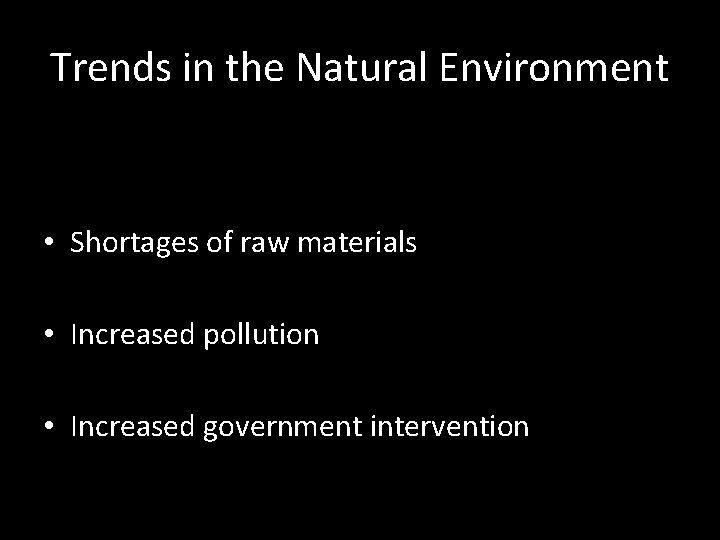 Trends in the Natural Environment

• Shortages of raw materials

• Increased pollution

• Increased government intervention